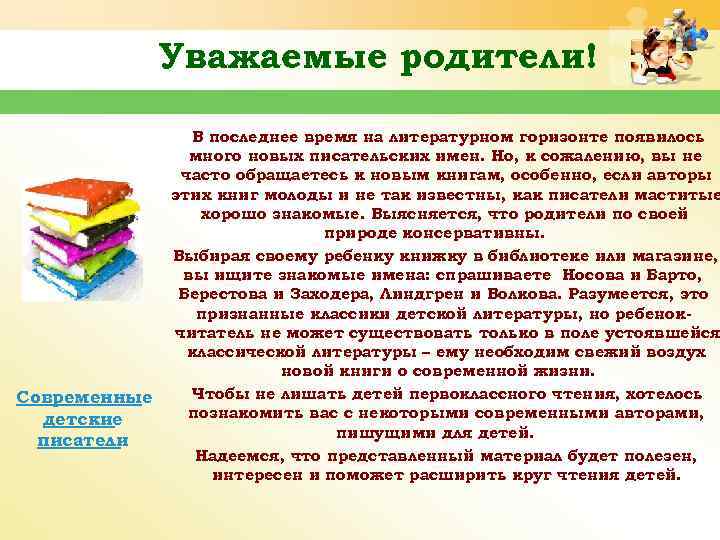 Уважаемые родители!

В последнее время на литературном горизонте появилось много новых писательских имен. Но, к сожалению, вы не часто обращаетесь к новым книгам, особенно, если авторы этих книг молоды и не так известны, как писатели маститые хорошо знакомые. Выясняется, что родители по своей природе консервативны.

Выбирая своему ребенку книжку в библиотеке или магазине, вы ищите знакомые имена: спрашиваете Носова и Барто, Берестова и Заходера, Линдгрен и Волкова. Разумеется, это признанные классики детской литературы, но ребенок-читатель не может существовать только в поле устоявшейся классической литературы – ему необходим свежий воздух новой книги о современной жизни.

Чтобы не лишать детей первоклассного чтения, хотелось познакомить вас с некоторыми современными авторами, пишущими для детей.

Надеемся, что представленный материал будет полезен, интересен и поможет расширить круг чтения детей.

Современные детские писатели